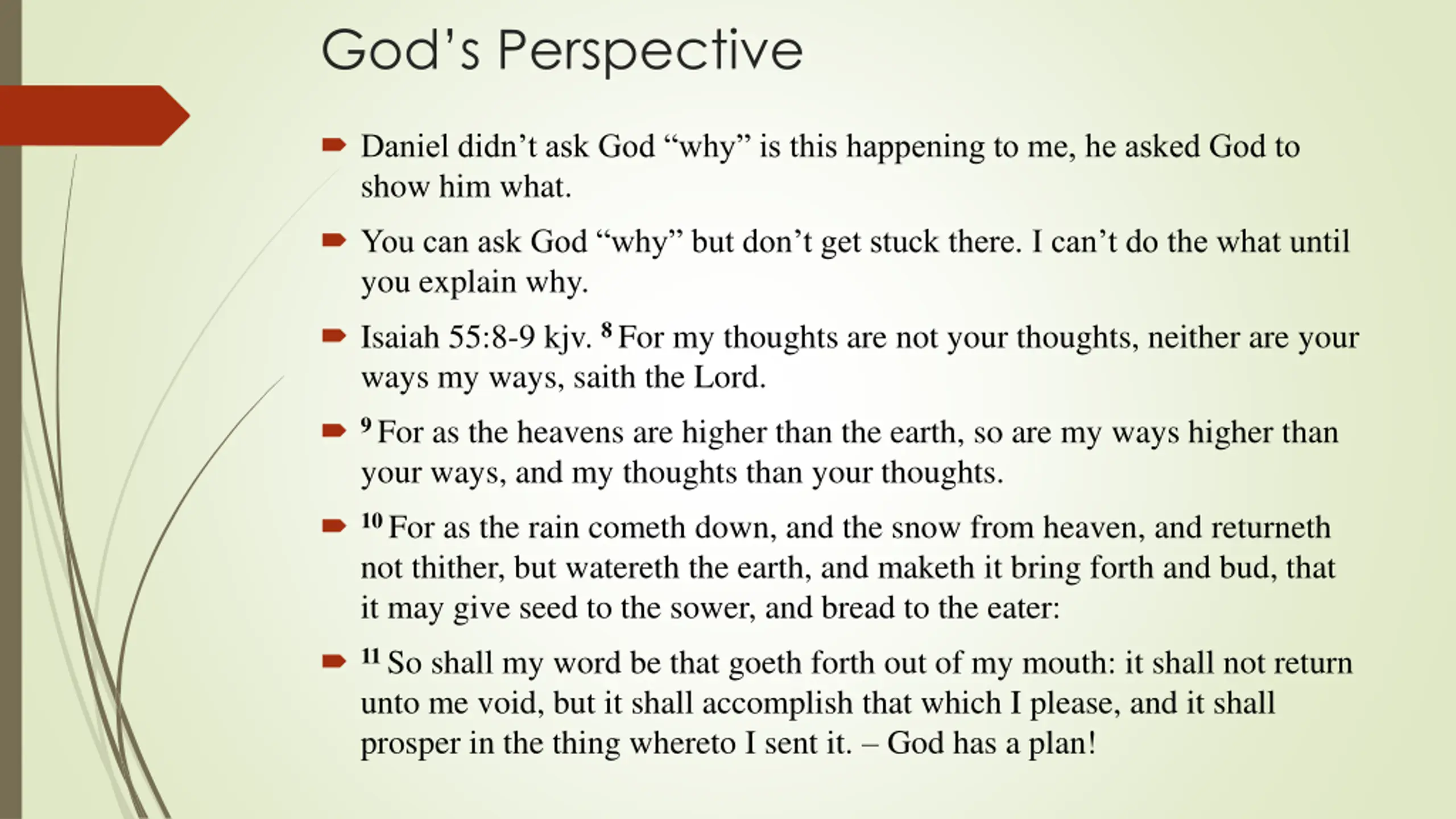 God’s Perspective

Daniel didn’t ask God “why” is this happening to me, he asked God to show him what.

You can ask God “why” but don’t get stuck there. I can’t do the what until you explain why.

Isaiah 55:8-9 kjv. $^{8}$ For my thoughts are not your thoughts, neither are your ways my ways, saith the Lord.

$^{9}$ For as the heavens are higher than the earth, so are my ways higher than your ways, and my thoughts than your thoughts.

$^{10}$ For as the rain cometh down, and the snow from heaven, and returneth not thither, but watereth the earth, and maketh it bring forth and bud, that it may give seed to the sower, and bread to the eater:

$^{11}$ So shall my word be that goeth forth out of my mouth: it shall not return unto me void, but it shall accomplish that which I please, and it shall prosper in the thing whereto I sent it. – God has a plan!